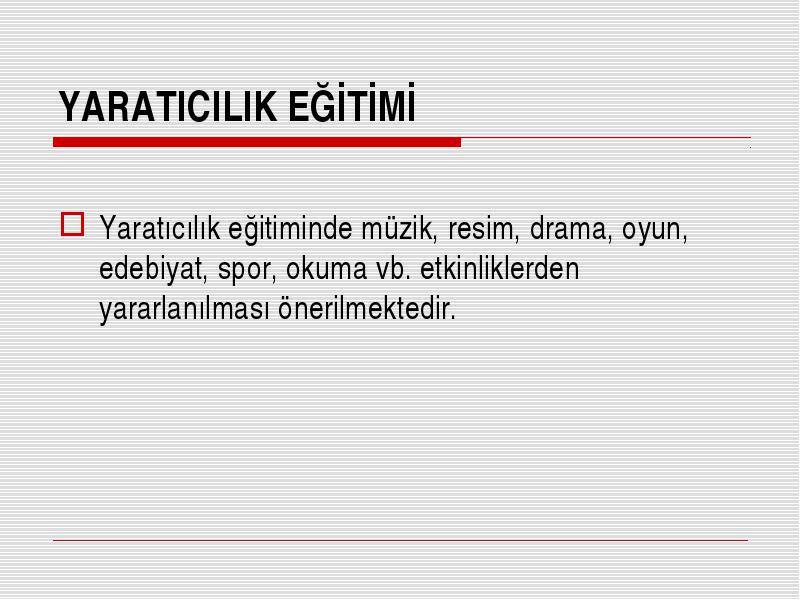 YARATICILIK EĞİTİMİ

Yaratıcılık eğitiminde müzik, resim, drama, oyun, edebiyat, spor, okuma vb. etkinliklerden yararlanılması önerilmektedir.